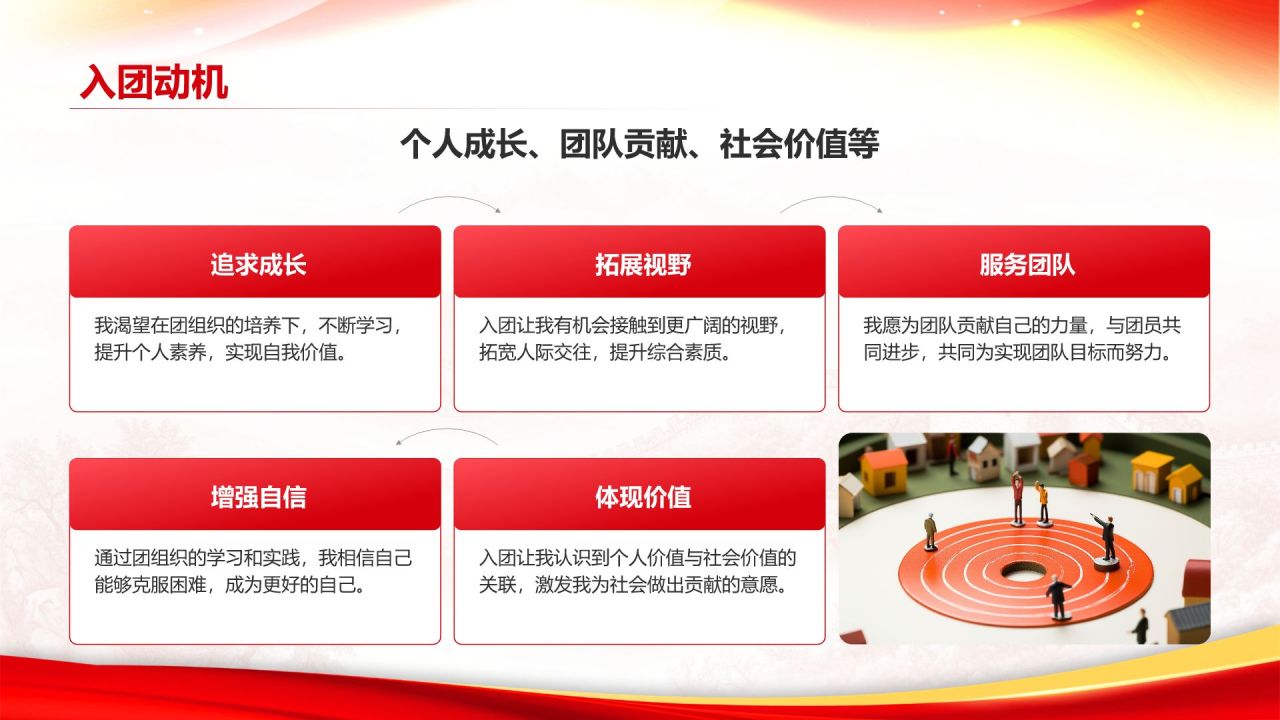 入团动机

个人成长、团队贡献、社会价值等

追求成长

我渴望在团组织的培养下，不断学习，提升个人素养，实现自我价值。

拓展视野

入团让我有机会接触到更广阔的视野，拓宽人际交往，提升综合素质。

服务团队

我愿为团队贡献自己的力量，与团员共同进步，共同为实现团队目标而努力。

增强自信

通过团组织的学习和实践，我相信自己能够克服困难，成为更好的自己。

体现价值

入团让我认识到个人价值与社会价值的关联，激发我为社会做出贡献的意愿。